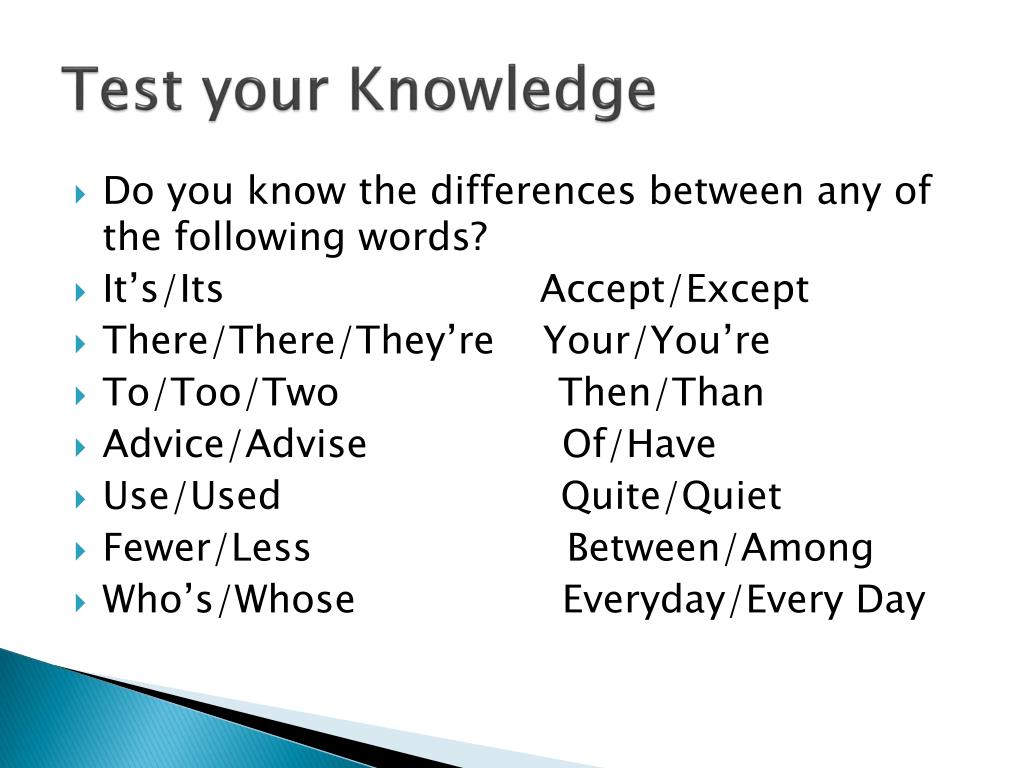 Test your Knowledge

Do you know the differences between any of the following words?
It’s/Its Accept/Except
There/There/They’re Your/You’re
To/Too/Two Then/Than
Advice/Advise Of/Have
Use/Used Quite/Quiet
Fewer/Less Between/Among
Who’s/Whose Everyday/Every Day